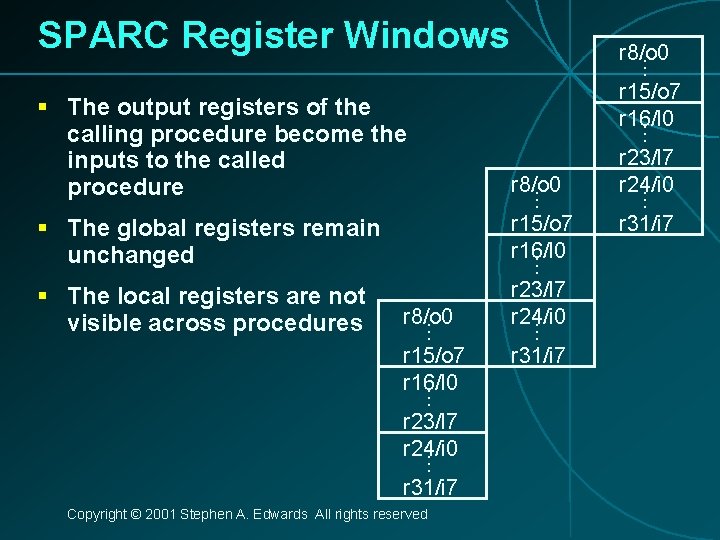 SPARC Register Windows

▪ The output registers of the calling procedure become the inputs to the called procedure

▪ The global registers remain unchanged

▪ The local registers are not visible across procedures

r8/o0
⋮
r15/o7
r16/l0
⋮
r23/l7
r24/i0
⋮
r31/i7

r8/o0
⋮
r15/o7
r16/l0
⋮
r23/l7
r24/i0
⋮
r31/i7

r8/o0
⋮
r15/o7
r16/l0
⋮
r23/l7
r24/i0
⋮
r31/i7

Copyright © 2001 Stephen A. Edwards All rights reserved